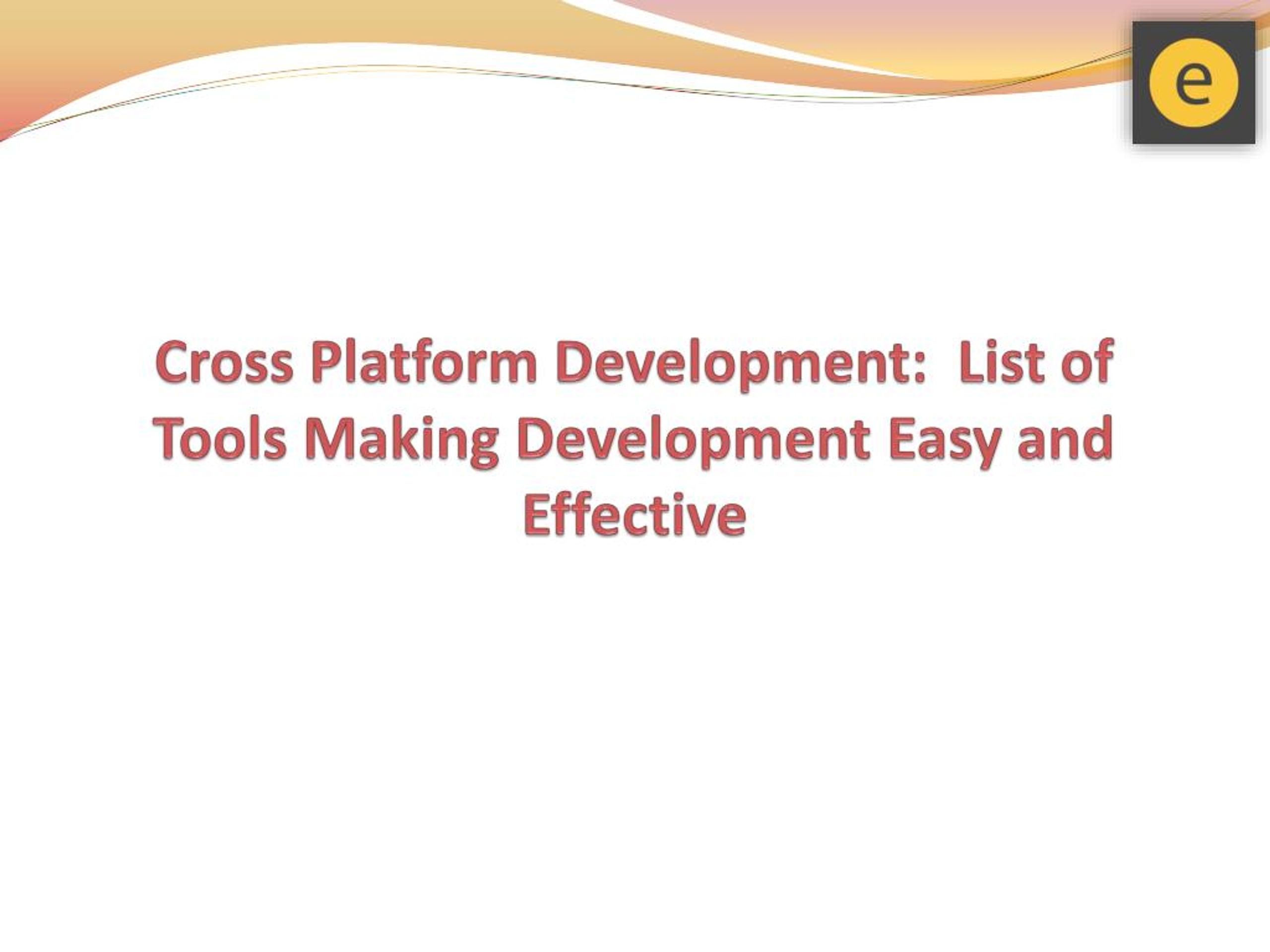 e

Cross Platform Development: List of Tools Making Development Easy and Effective